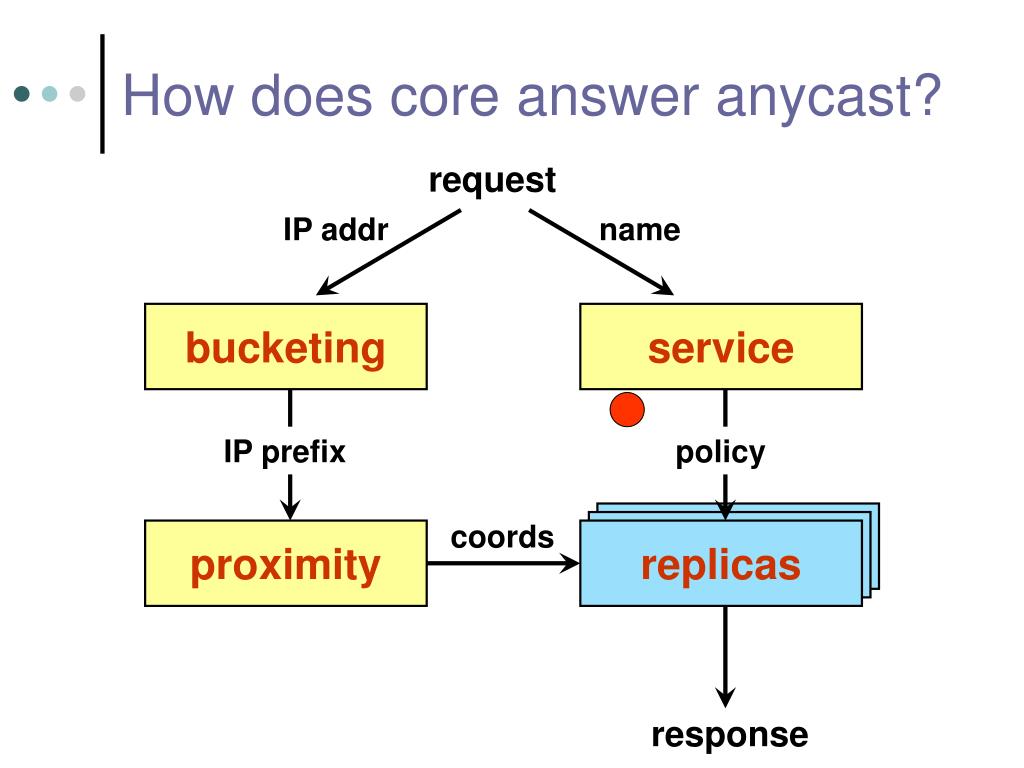 How does core answer anycast?

request

IP addr

name

bucketing

service

IP prefix

policy

proximity

coords

replicas

response